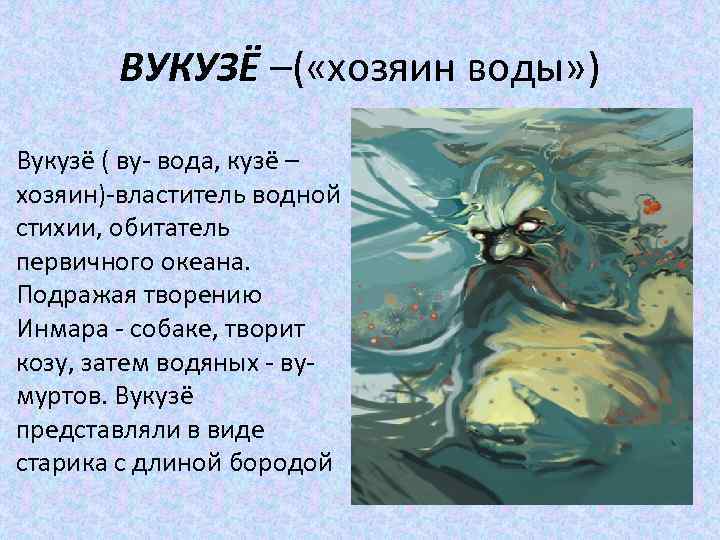 ВУКУЗЁ –(«хозяин воды»)

Вукузё ( ву- вода, кузё – хозяин)-властитель водной стихии, обитатель первичного океана. Подражая творению Инмара - собаке, творит козу, затем водяных - ву-муртов. Вукузё представляли в виде старика с длиной бородой